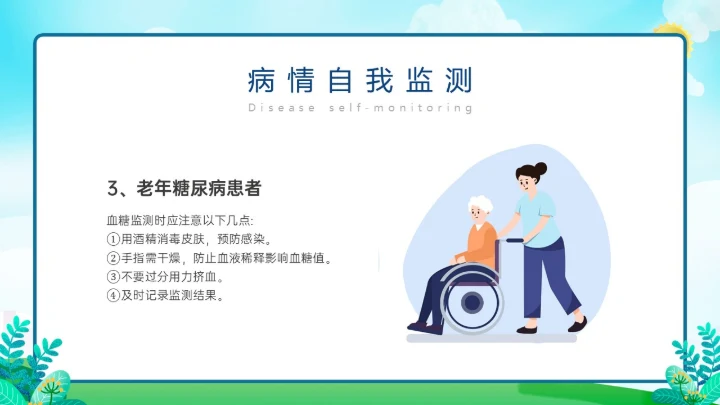 病情自我监测

Disease self-monitoring

3、老年糖尿病患者

血糖监测时应注意以下几点:
①用酒精消毒皮肤，预防感染。
②手指需干燥，防止血液稀释影响血糖值。
③不要过分用力挤血。
④及时记录监测结果。